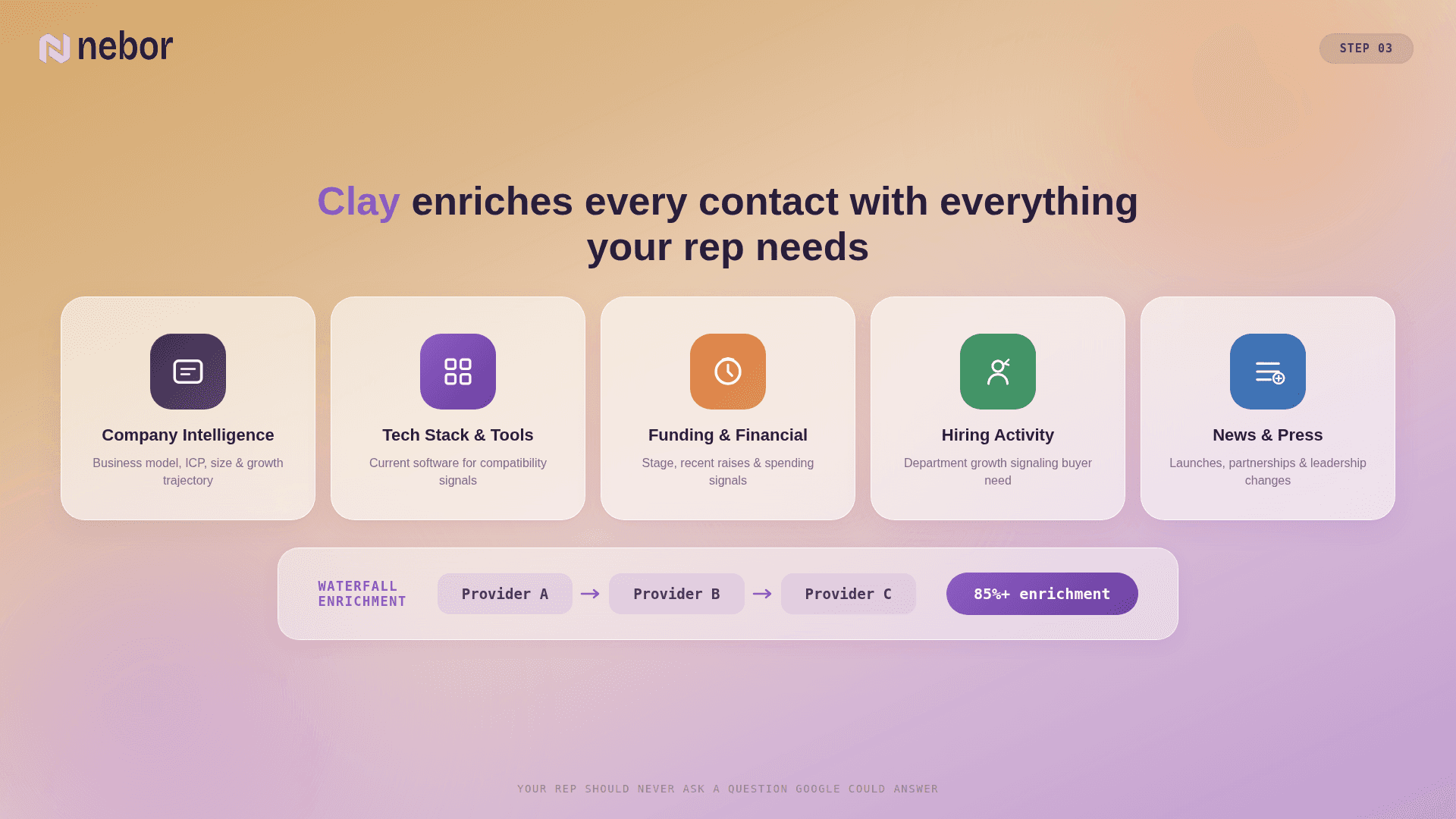 nebor

STEP 03

Clay enriches every contact with everything your rep needs

Company Intelligence
Business model, ICP, size & growth trajectory

Tech Stack & Tools
Current software for compatibility signals

Funding & Financial
Stage, recent raises & spending signals

Hiring Activity
Department growth signaling buyer need

News & Press
Launches, partnerships & leadership changes

WATERFALL ENRICHMENT
Provider A → Provider B → Provider C
85%+ enrichment

YOUR REP SHOULD NEVER ASK A QUESTION GOOGLE COULD ANSWER